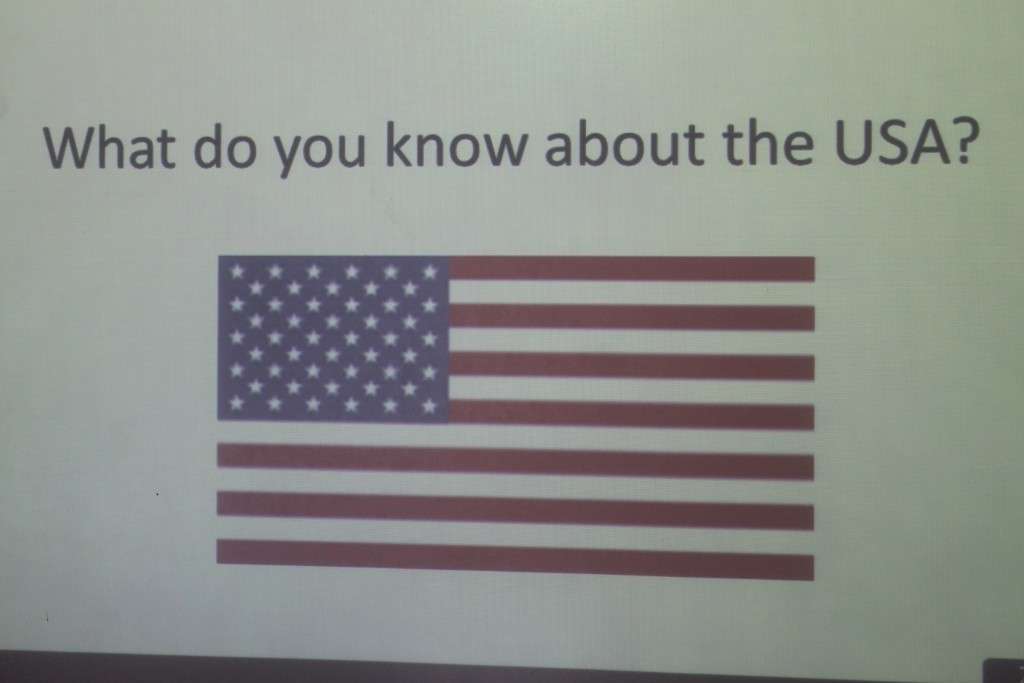 What do you know about the USA?